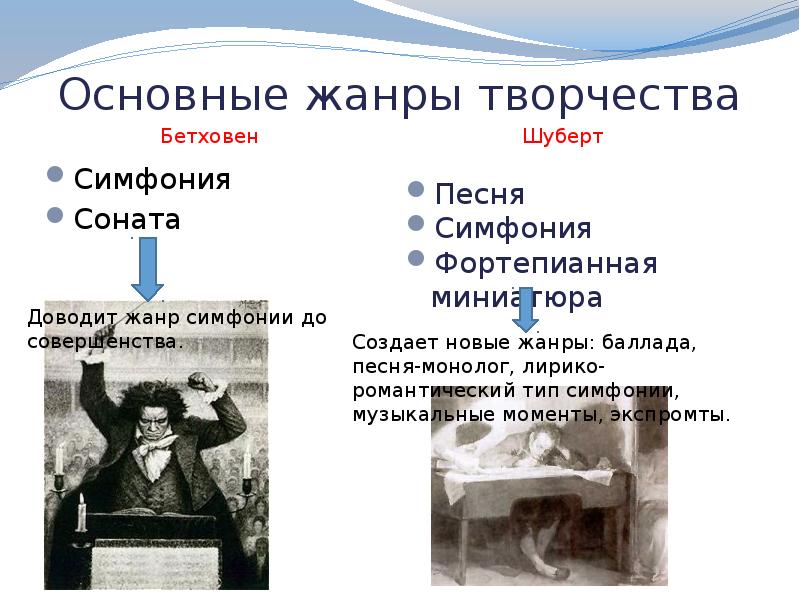 Основные жанры творчества

Бетховен

Симфония
Соната

Доводит жанр симфонии до совершенства.

Шуберт

Песня
Симфония
Фортепианная миниатюра

Создает новые жанры: баллада, песня-монолог, лирико-романтический тип симфонии, музыкальные моменты, экспромты.